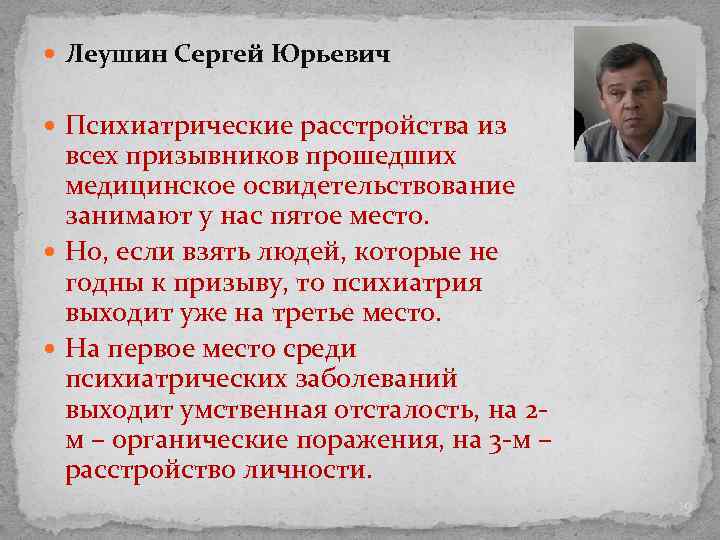 Леушин Сергей Юрьевич

Психиатрические расстройства из всех призывников прошедших медицинское освидетельствование занимают у нас пятое место.

Но, если взять людей, которые не годны к призыву, то психиатрия выходит уже на третье место.

На первое место среди психиатрических заболеваний выходит умственная отсталость, на 2-м – органические поражения, на 3-м – расстройство личности.

19